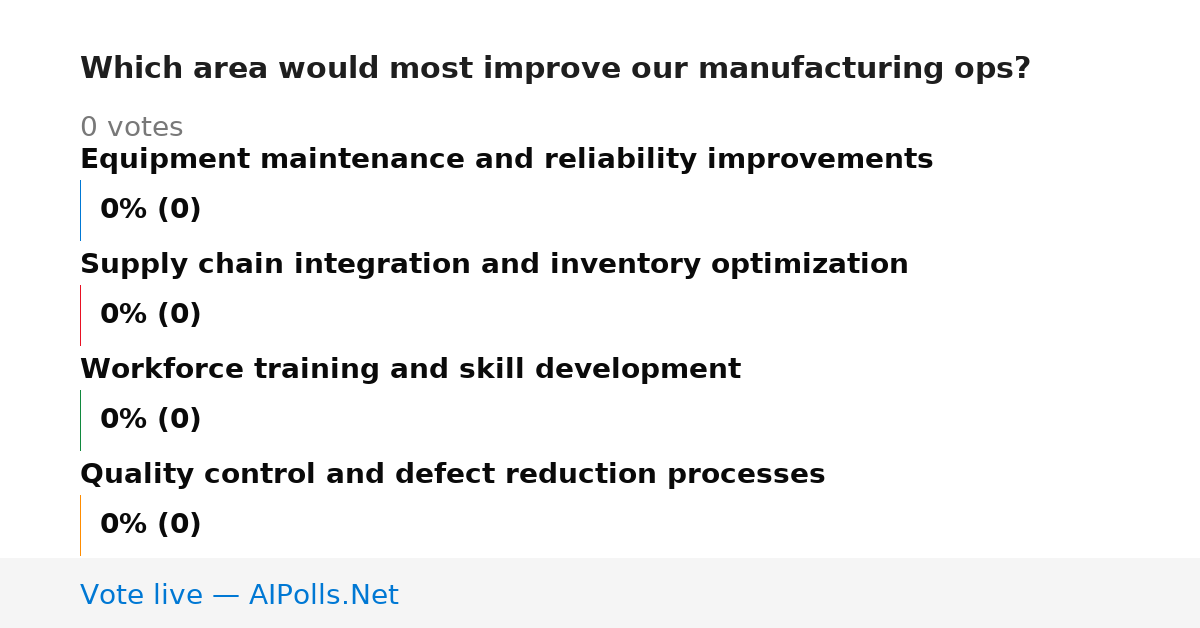 Which area would most improve our manufacturing ops?

0 votes

Equipment maintenance and reliability improvements

0% (0)

Supply chain integration and inventory optimization

0% (0)

Workforce training and skill development

0% (0)

Quality control and defect reduction processes

0% (0)

Vote live — AIPolls.Net